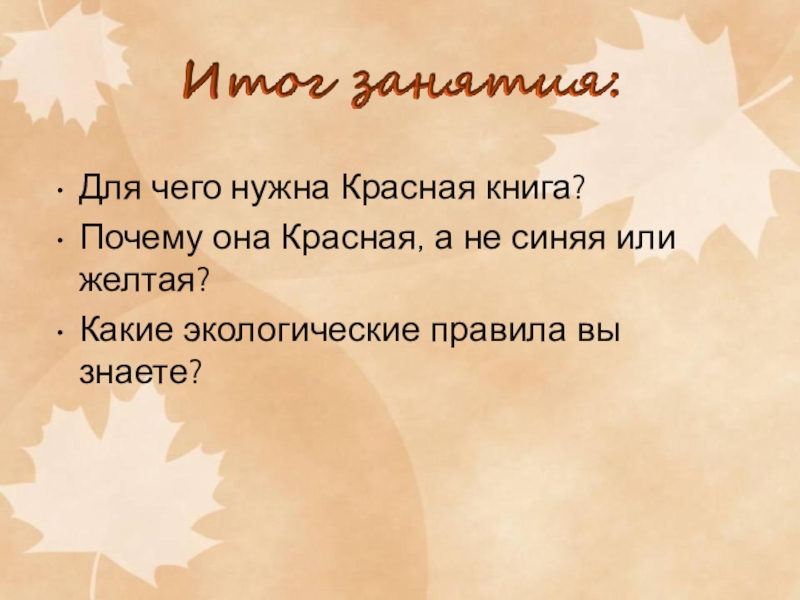 Итог занятия:

• Для чего нужна Красная книга?
• Почему она Красная, а не синяя или желтая?
• Какие экологические правила вы знаете?